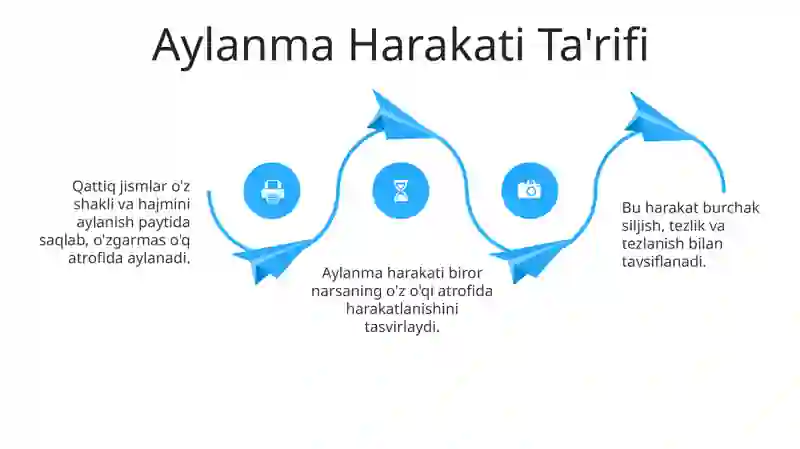 Aylanma Harakati Ta'rifi

Qattiq jismlar o'z shakli va hajmini aylanish paytida saqlab, o'zgarmas o'q atrofida aylanadi.

Aylanma harakati biror narsaning o'z o'qi atrofida harakatlanishini tasvirlaydi.

Bu harakat burchak siljish, tezlik va tezlanish bilan tavsiflanadi.